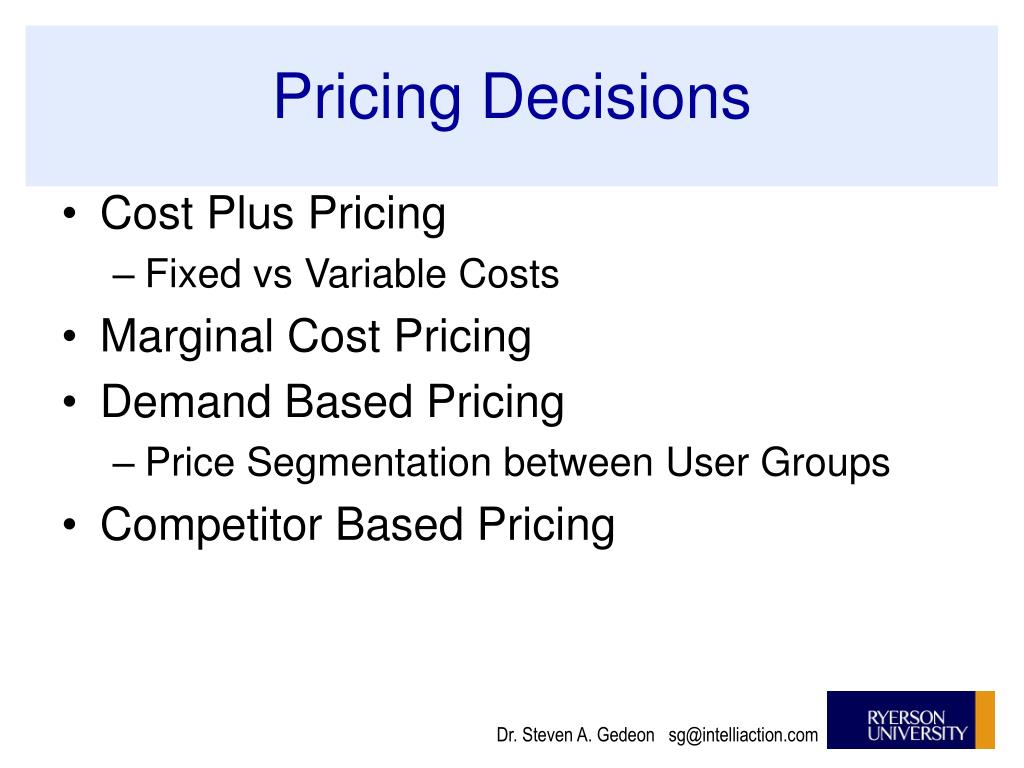 Pricing Decisions

• Cost Plus Pricing
– Fixed vs Variable Costs
• Marginal Cost Pricing
• Demand Based Pricing
– Price Segmentation between User Groups
• Competitor Based Pricing

Dr. Steven A. Gedeon sg@intelliaction.com

RYERSON UNIVERSITY